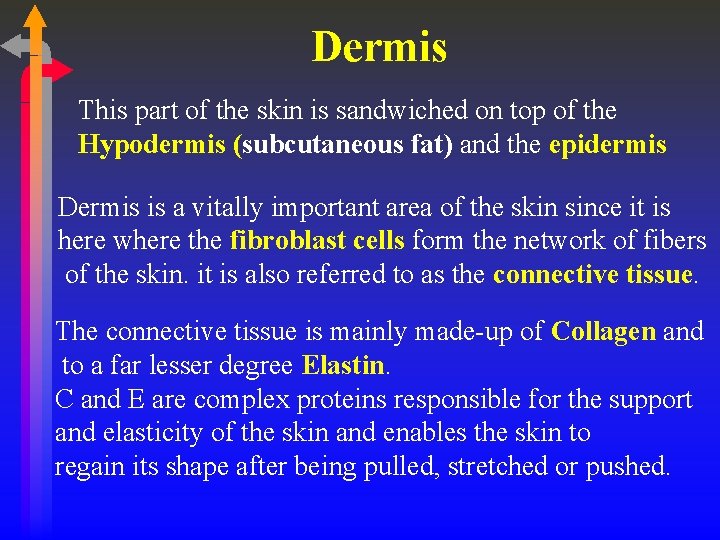 Dermis

This part of the skin is sandwiched on top of the Hypodermis (subcutaneous fat) and the epidermis

Dermis is a vitally important area of the skin since it is here where the fibroblast cells form the network of fibers of the skin. it is also referred to as the connective tissue.

The connective tissue is mainly made-up of Collagen and to a far lesser degree Elastin.
C and E are complex proteins responsible for the support and elasticity of the skin and enables the skin to regain its shape after being pulled, stretched or pushed.